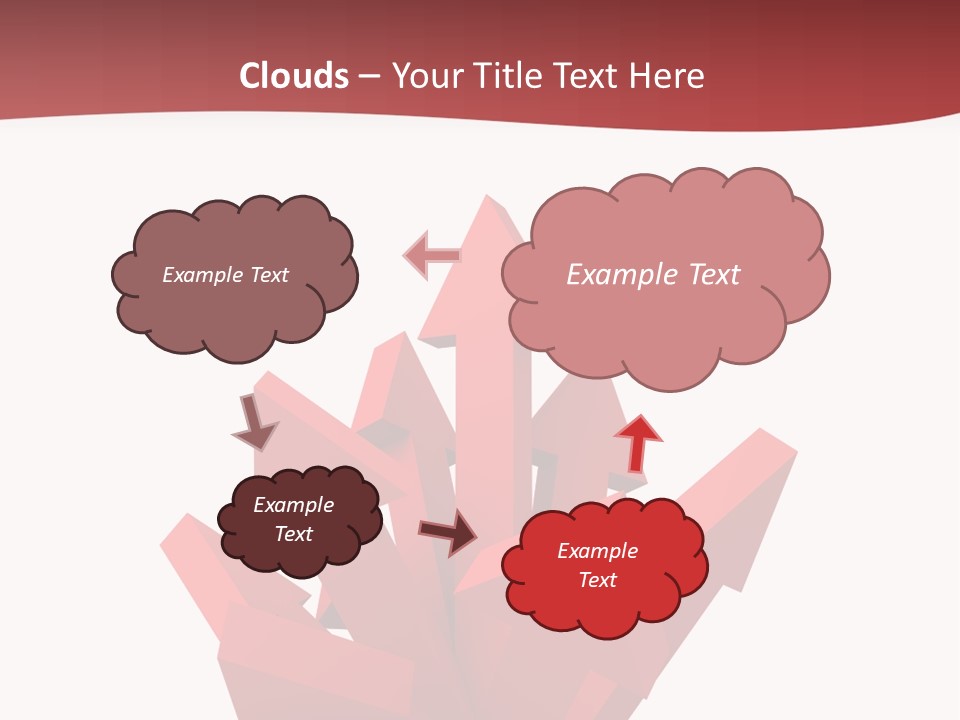 Clouds – Your Title Text Here

Example Text

Example Text

Example Text

Example Text